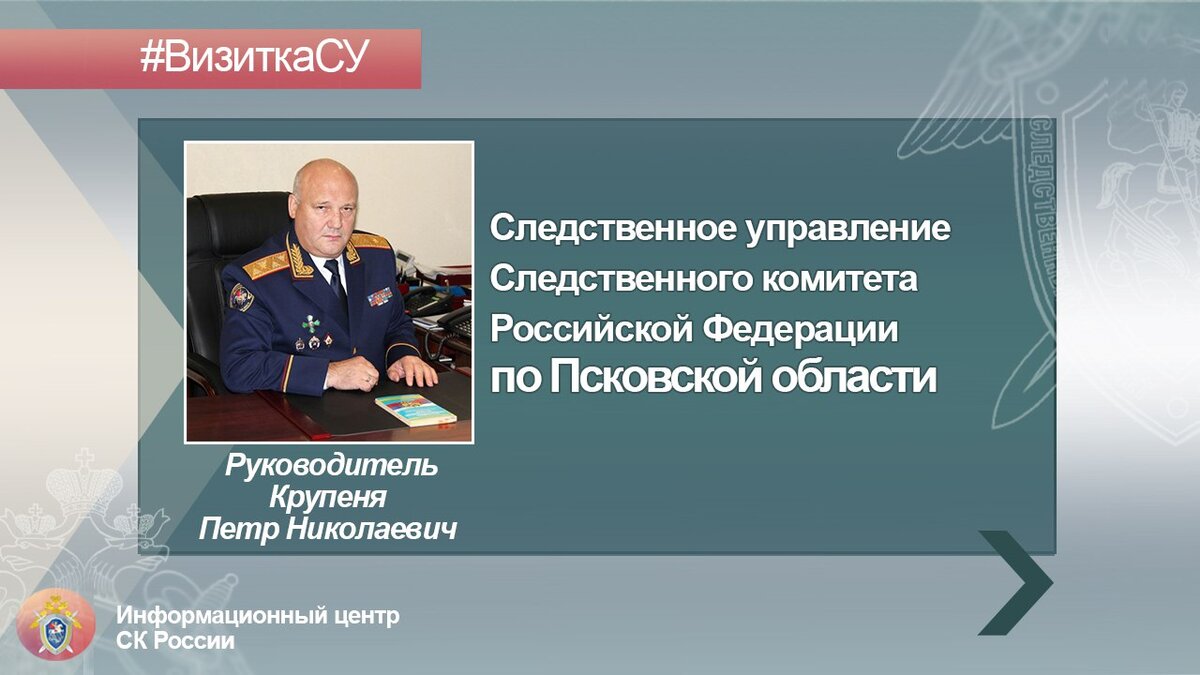 #ВизиткаСУ

Следственное управление Следственного комитета Российской Федерации по Псковской области

Руководитель
Крупеня
Петр Николаевич

Информационный центр
СК России